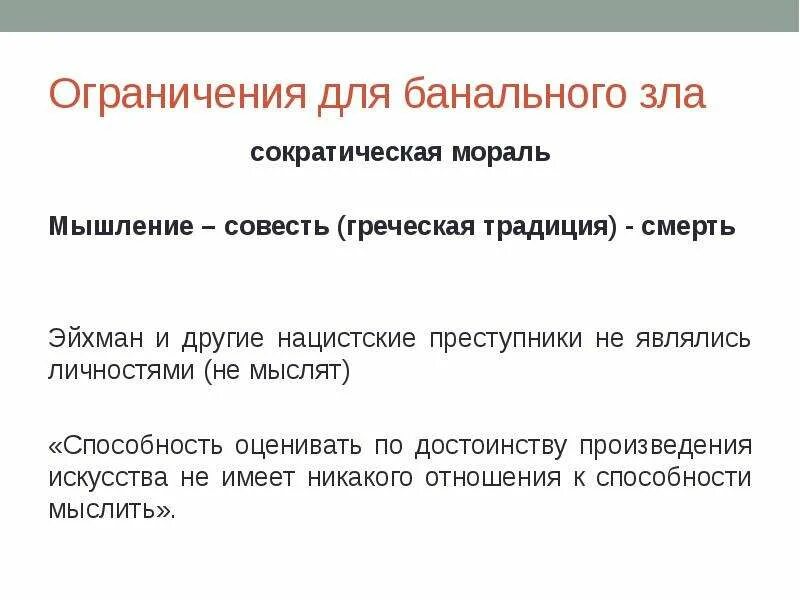 Ограничения для банального зла

сократическая мораль

Мышление – совесть (греческая традиция) - смерть

Эйхман и другие нацистские преступники не являлись личностями (не мыслят)

«Способность оценивать по достоинству произведения искусства не имеет никакого отношения к способности мыслить».